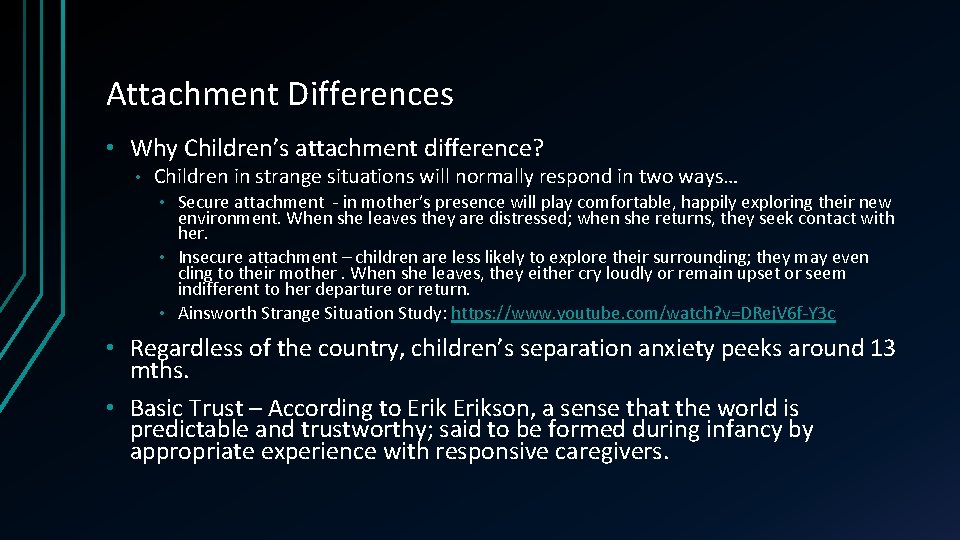 Attachment Differences

• Why Children's attachment difference?

• Children in strange situations will normally respond in two ways…

• Secure attachment - in mother's presence will play comfortable, happily exploring their new environment. When she leaves they are distressed; when she returns, they seek contact with her.

• Insecure attachment – children are less likely to explore their surrounding; they may even cling to their mother . When she leaves, they either cry loudly or remain upset or seem indifferent to her departure or return.

• Ainsworth Strange Situation Study: https://www.youtube.com/watch?v=DRejV6f-Y3c

• Regardless of the country, children's separation anxiety peeks around 13 mths.

• Basic Trust – According to Erik Erikson, a sense that the world is predictable and trustworthy; said to be formed during infancy by appropriate experience with responsive caregivers.